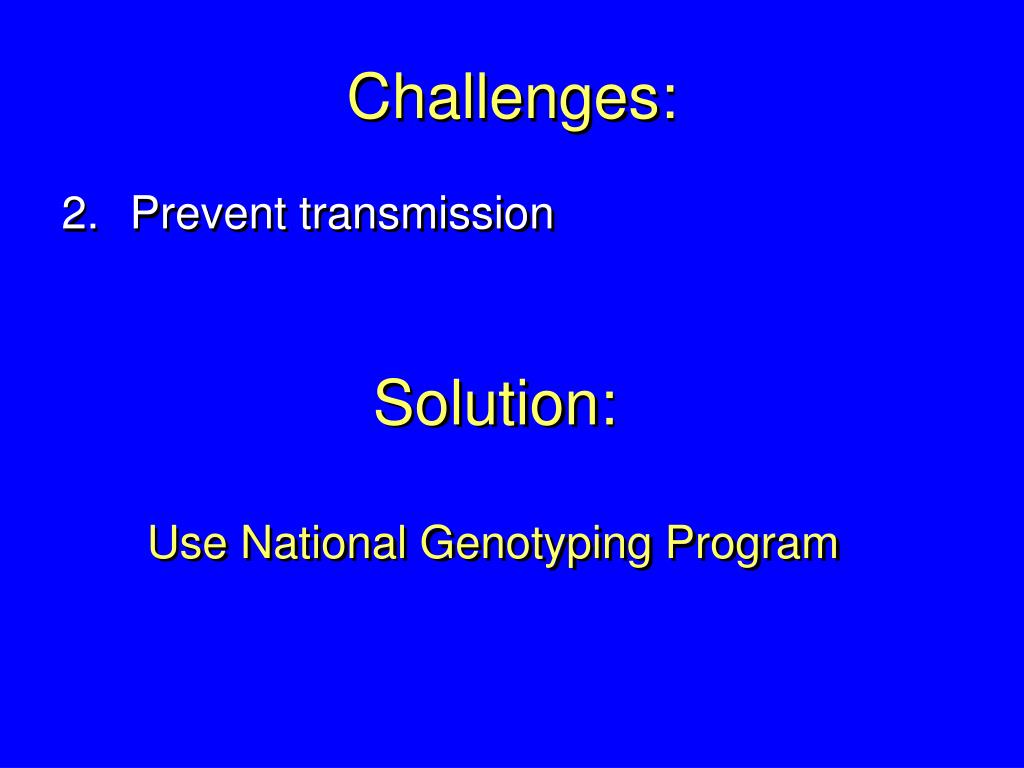 Challenges:

2. Prevent transmission

Solution:

Use National Genotyping Program